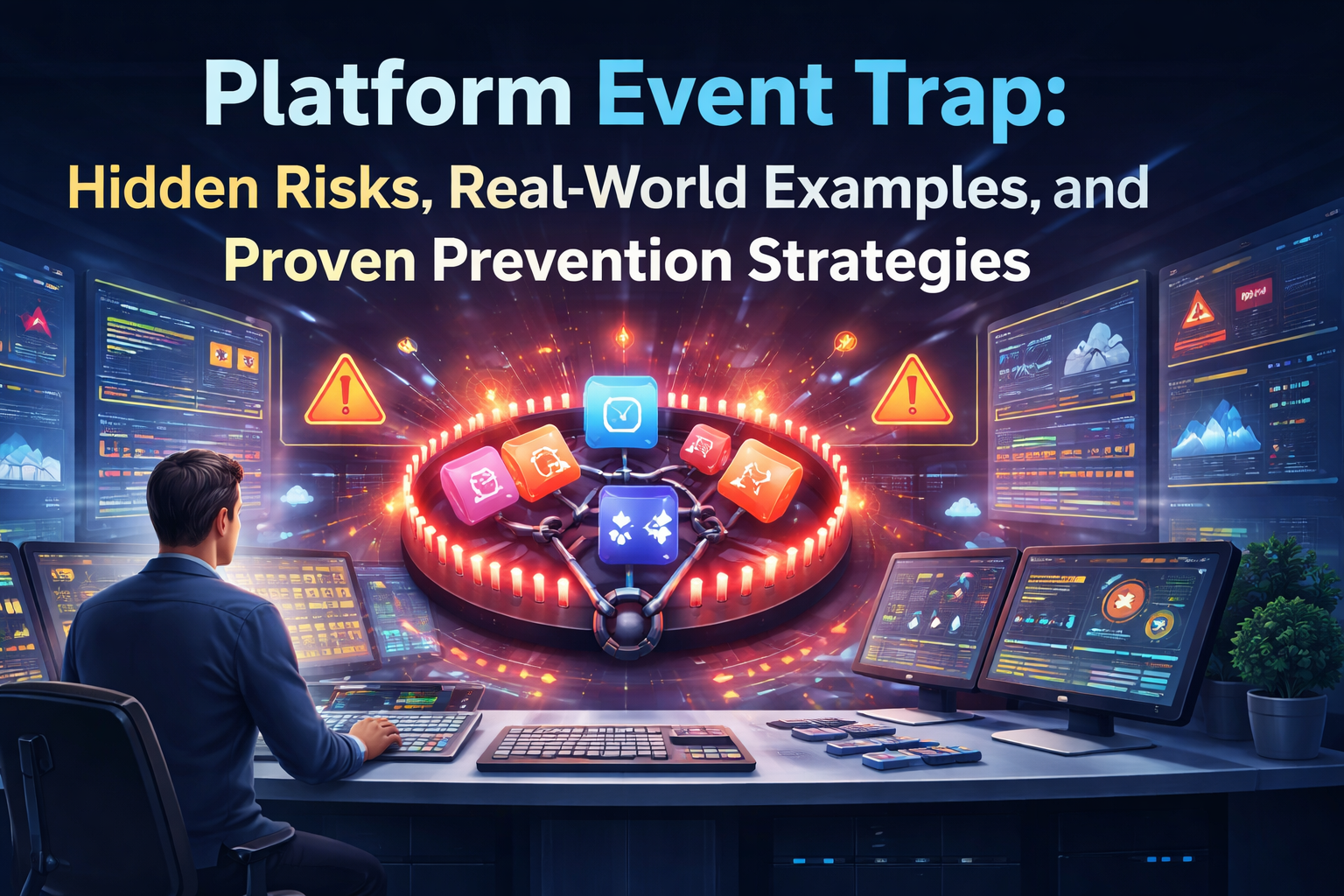 Platform Event Trap:
Hidden Risks, Real-World Examples, and Proven Prevention Strategies